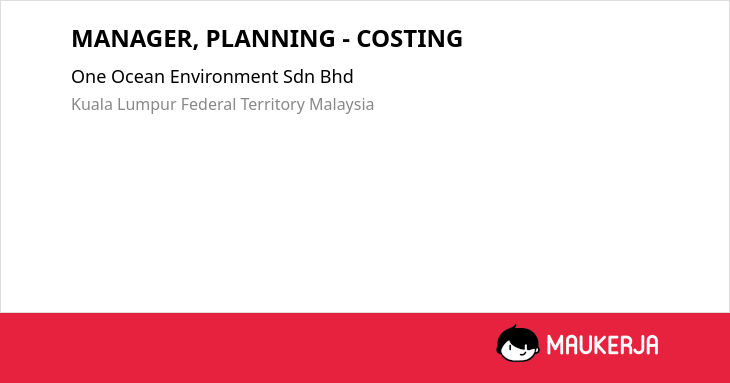 MANAGER, PLANNING - COSTING

One Ocean Environment Sdn Bhd

Kuala Lumpur Federal Territory Malaysia

MAUKERJA